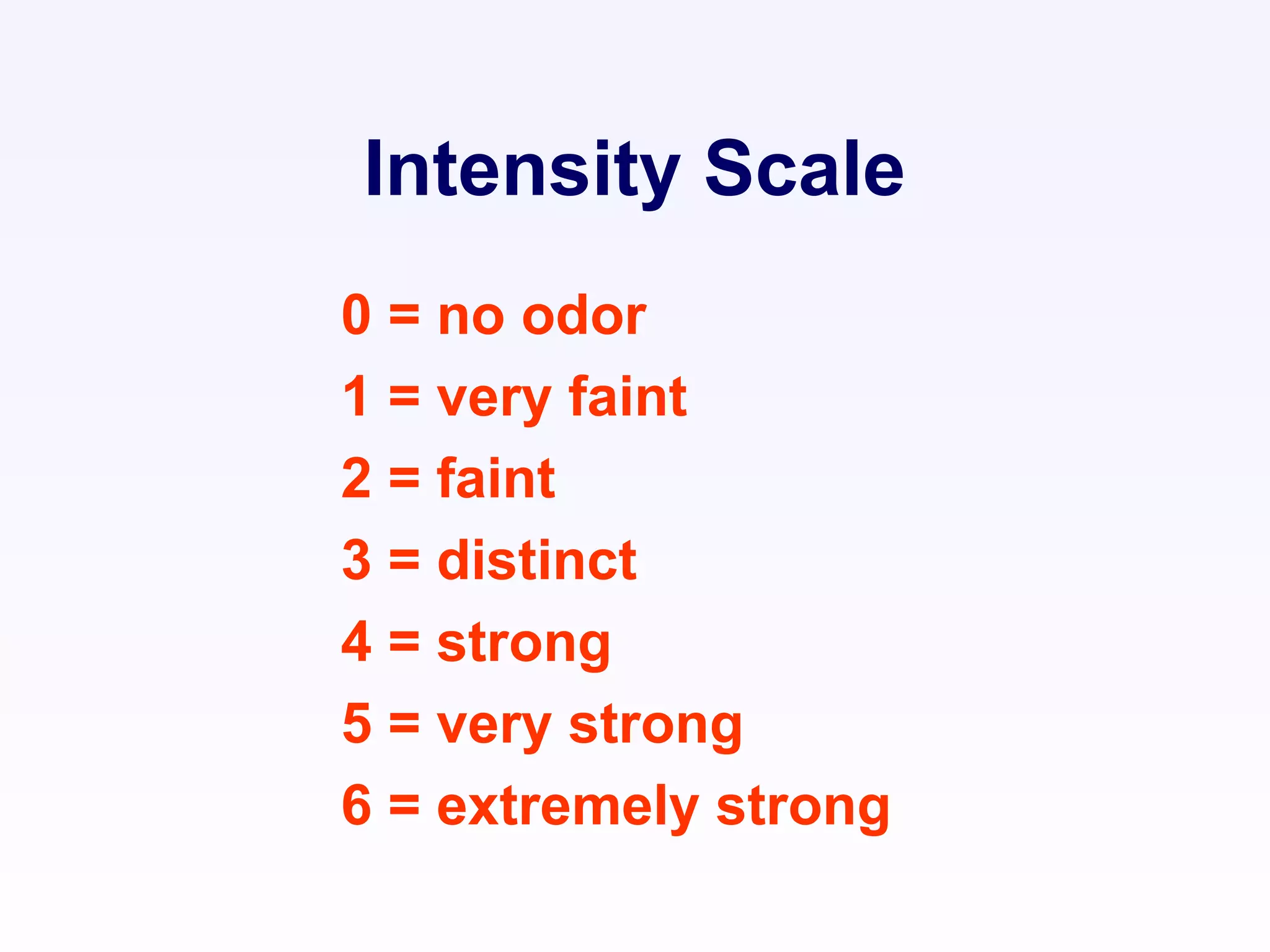 Intensity Scale

0 = no odor
1 = very faint
2 = faint
3 = distinct
4 = strong
5 = very strong
6 = extremely strong